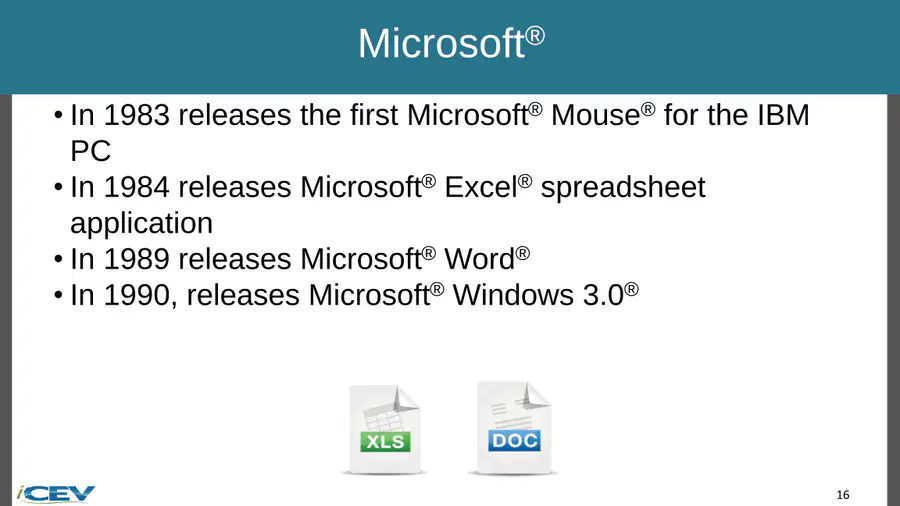 Microsoft®

• In 1983 releases the first Microsoft® Mouse® for the IBM PC
• In 1984 releases Microsoft® Excel® spreadsheet application
• In 1989 releases Microsoft® Word®
• In 1990, releases Microsoft® Windows 3.0®

XLS

DOC

iCEV

16